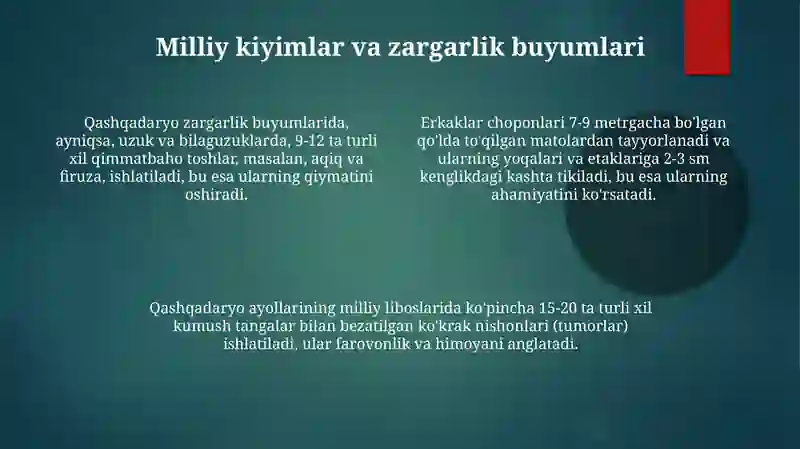 Milliy kiyimlar va zargarlik buyumlari

Qashqadaryo zargarlik buyumlarida, ayniqsa, uzuk va bilaguzuklarda, 9-12 ta turli xil qimmatbaho toshlar, masalan, aqiq va firuza, ishlatiladi, bu esa ularning qiymatini oshiradi.

Erkaklar choponlari 7-9 metrgacha bo'lgan qo'lda to'qilgan matolardan tayyorlanadi va ularning yoqalari va etaklariga 2-3 sm kenglikdagi kashta tikiladi, bu esa ularning ahamiyatini ko'rsatadi.

Qashqadaryo ayollarining milliy liboslarida ko'pincha 15-20 ta turli xil kumush tangalar bilan bezatilgan ko'krak nishonlari (tumorlar) ishlatiladi, ular farovonlik va himoyani anglatadi.